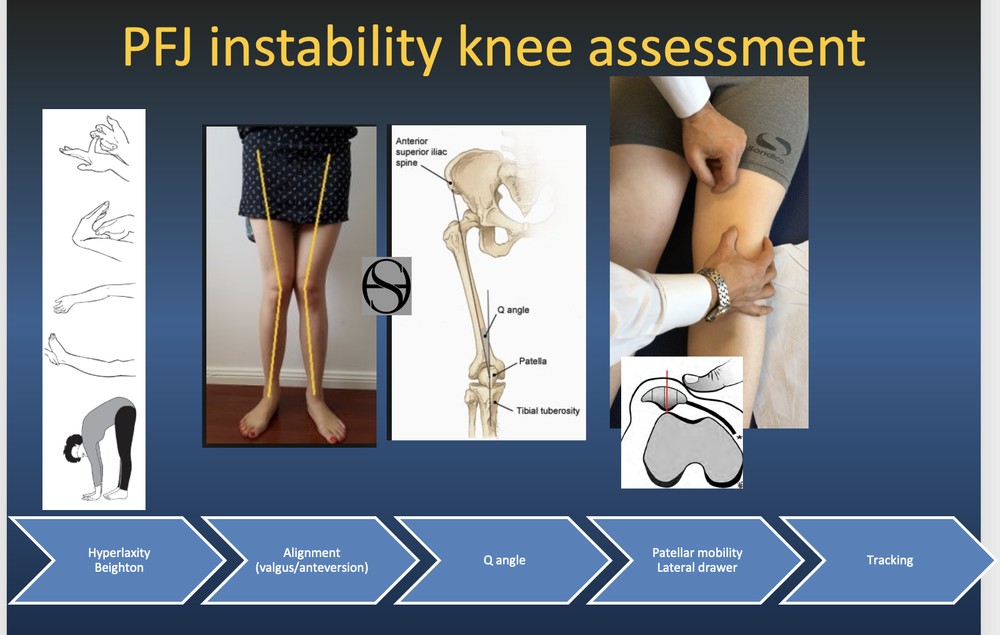 PFJ instability knee assessment

Anterior superior iliac spine

Q angle

Patella

Tibial tuberosity

Hyperlaxity Beighton

Alignment (valgus/anteversion)

Q angle

Patellar mobility Lateral drawer

Tracking